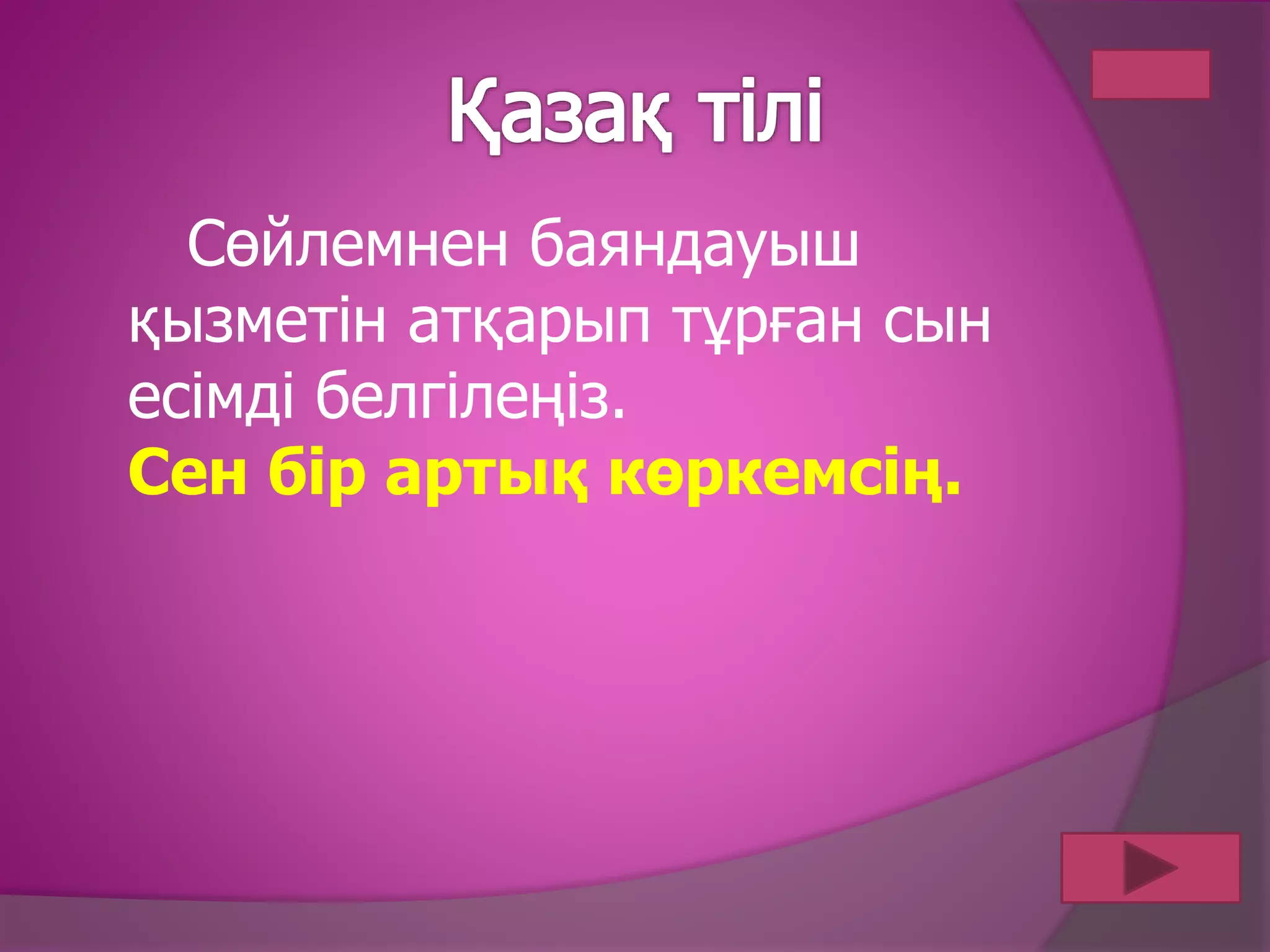 Қазақ тілі

Сөйлемнен баяндауыш қызметін атқарып тұрған сын есімді белгілеңіз.
Сен бір артық көркемсің.